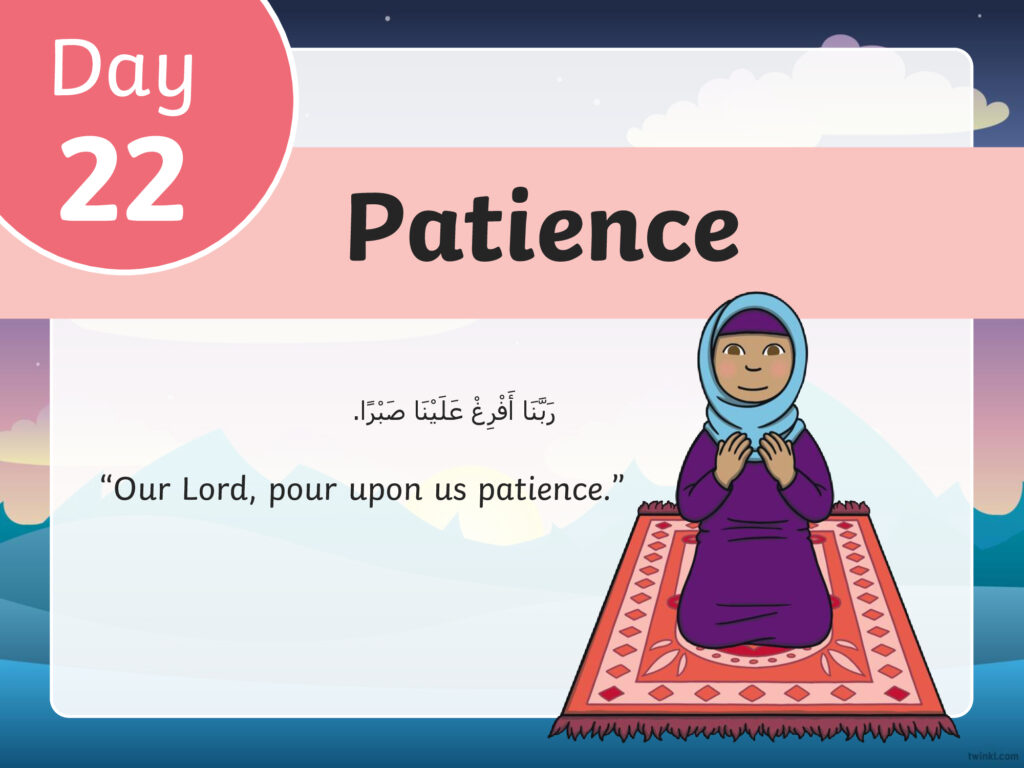 Day 22

Patience

رَبَّنَا أَفْرِغْ عَلَيْنَا صَبْرًا.

“Our Lord, pour upon us patience.”

twinkl.com